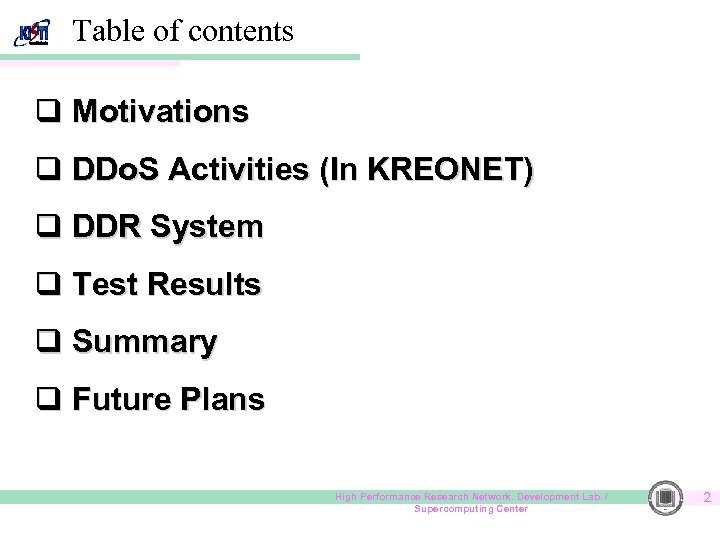 KISTI Table of contents

❑ Motivations

❑ DDoS Activities (In KREONET)

❑ DDR System

❑ Test Results

❑ Summary

❑ Future Plans

High Performance Research Network. Development Lab. / Supercomputing Center

2